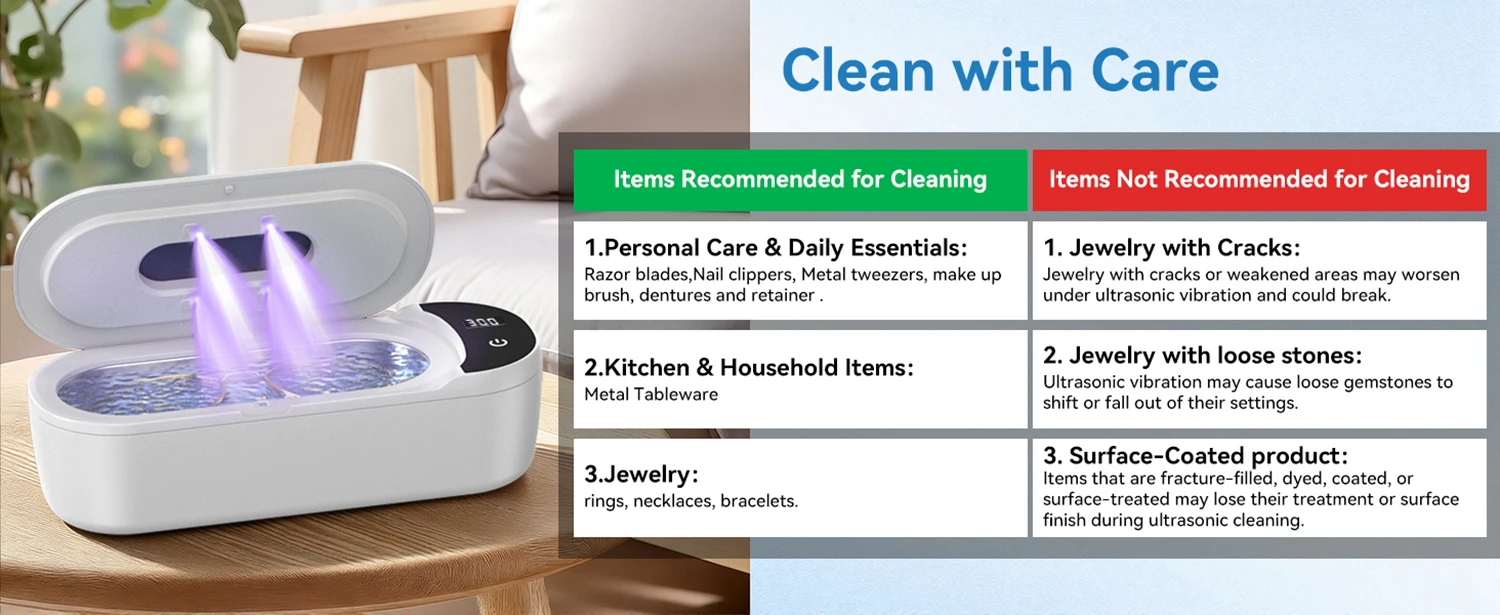 300

Clean with Care

| Items Recommended for Cleaning | Items Not Recommended for Cleaning |
|---|---|
| 1.Personal Care & Daily Essentials: Razor blades,Nail clippers, Metal tweezers, make up brush, dentures and retainer . | 1. Jewelry with Cracks: Jewelry with cracks or weakened areas may worsen under ultrasonic vibration and could break. |
| 2.Kitchen & Household Items: Metal Tableware | 2. Jewelry with loose stones: Ultrasonic vibration may cause loose gemstones to shift or fall out of their settings. |
| 3.Jewelry: rings, necklaces, bracelets. | 3. Surface-Coated product: Items that are fracture-filled, dyed, coated, or surface-treated may lose their treatment or surface finish during ultrasonic cleaning. |